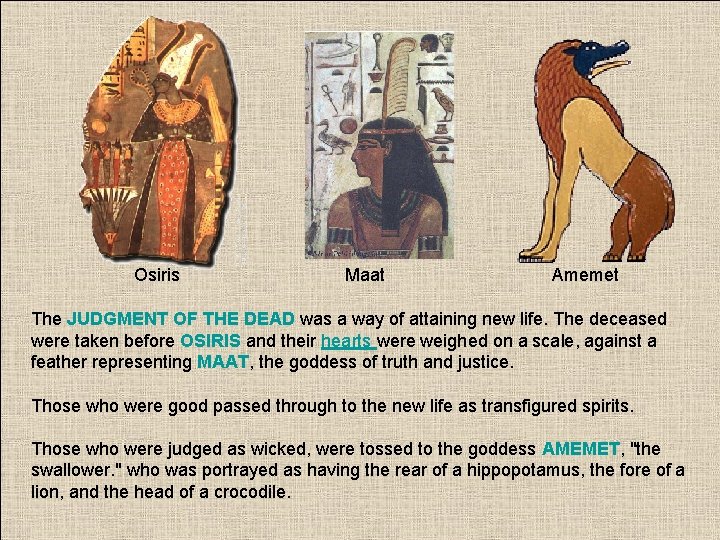 Osiris

Maat

Amemet

The JUDGMENT OF THE DEAD was a way of attaining new life. The deceased were taken before OSIRIS and their hearts were weighed on a scale, against a feather representing MAAT, the goddess of truth and justice.

Those who were good passed through to the new life as transfigured spirits.

Those who were judged as wicked, were tossed to the goddess AMEMET, "the swallower." who was portrayed as having the rear of a hippopotamus, the fore of a lion, and the head of a crocodile.